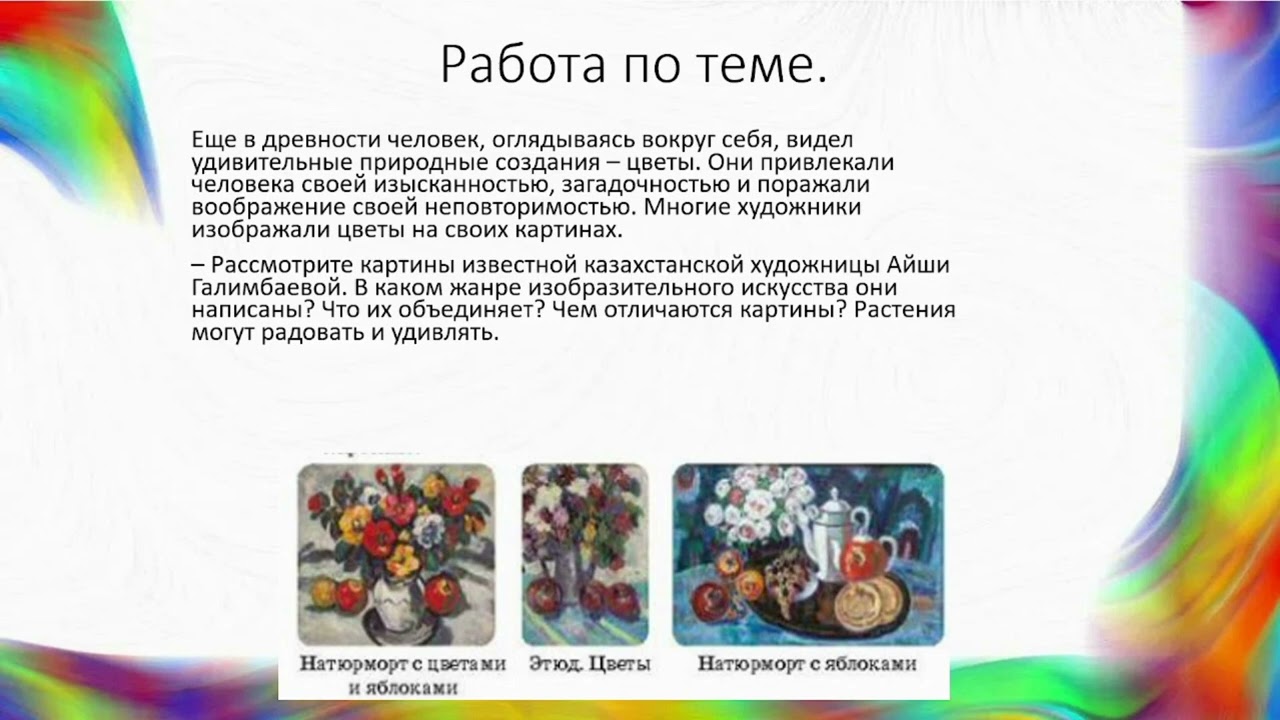 Работа по теме.

Еще в древности человек, оглядываясь вокруг себя, видел удивительные природные создания – цветы. Они привлекали человека своей изысканностью, загадочностью и поражали воображение своей неповторимостью. Многие художники изображали цветы на своих картинах.

– Рассмотрите картины известной казахстанской художницы Айши Галимбаевой. В каком жанре изобразительного искусства они написаны? Что их объединяет? Чем отличаются картины? Растения могут радовать и удивлять.

Натюрморт с цветами и яблоками

Этюд. Цветы

Натюрморт с яблоками